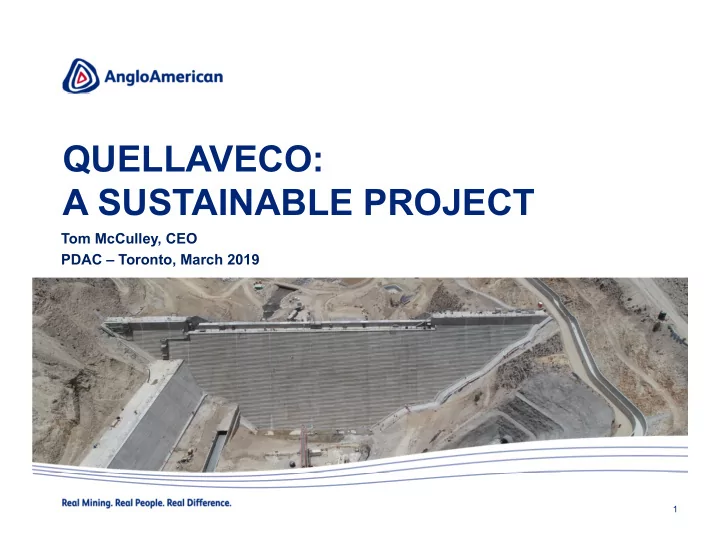 AngloAmerican

QUELLAVECO:
A SUSTAINABLE PROJECT

Tom McCulley, CEO
PDAC – Toronto, March 2019

Real Mining. Real People. Real Difference.

1